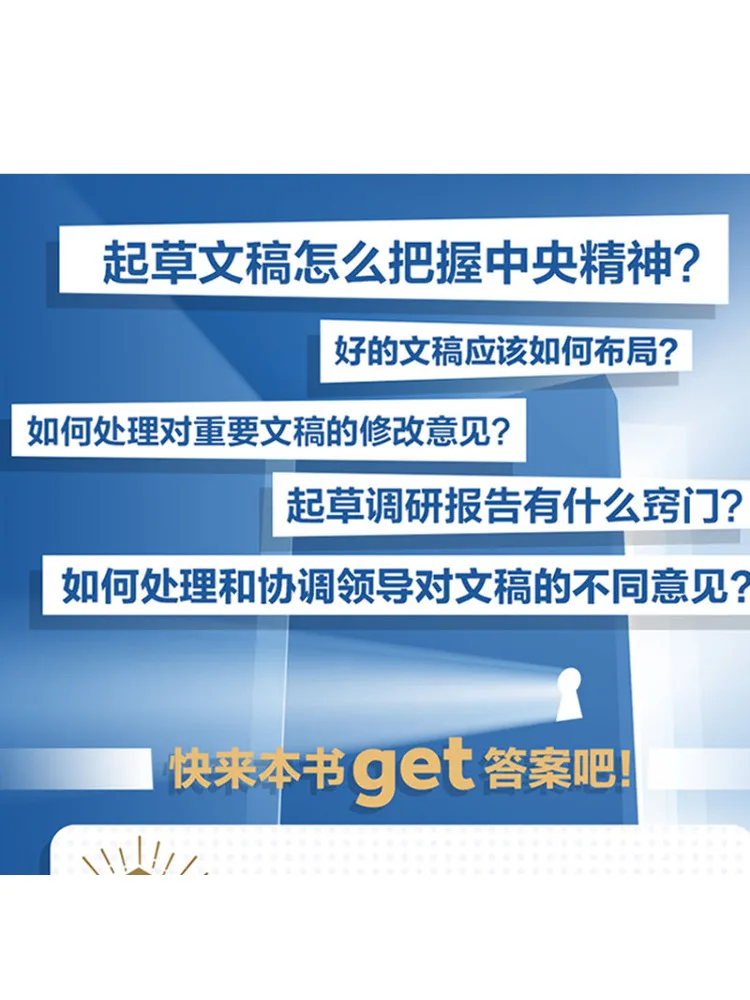 起草文稿怎么把握中央精神？

好的文稿应该如何布局？

如何处理对重要文稿的修改意见？

起草调研报告有什么窍门？

如何处理和协调领导对文稿的不同意见？

快来本书get答案吧！